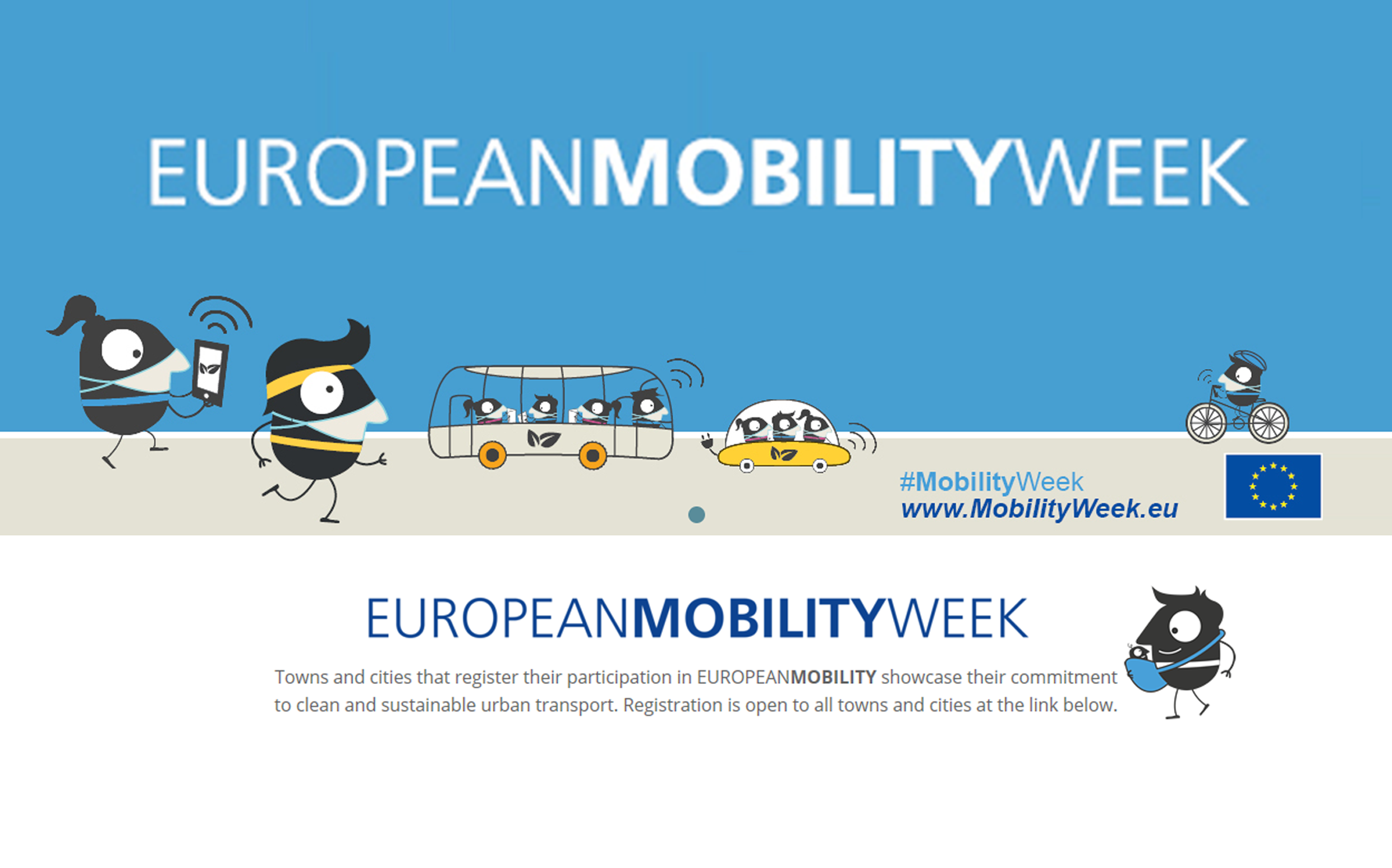 EUROPEANMOBILITYWEEK

#MobilityWeek
www.MobilityWeek.eu

EUROPEANMOBILITYWEEK

Towns and cities that register their participation in EUROPEANMOBILITY showcase their commitment to clean and sustainable urban transport. Registration is open to all towns and cities at the link below.